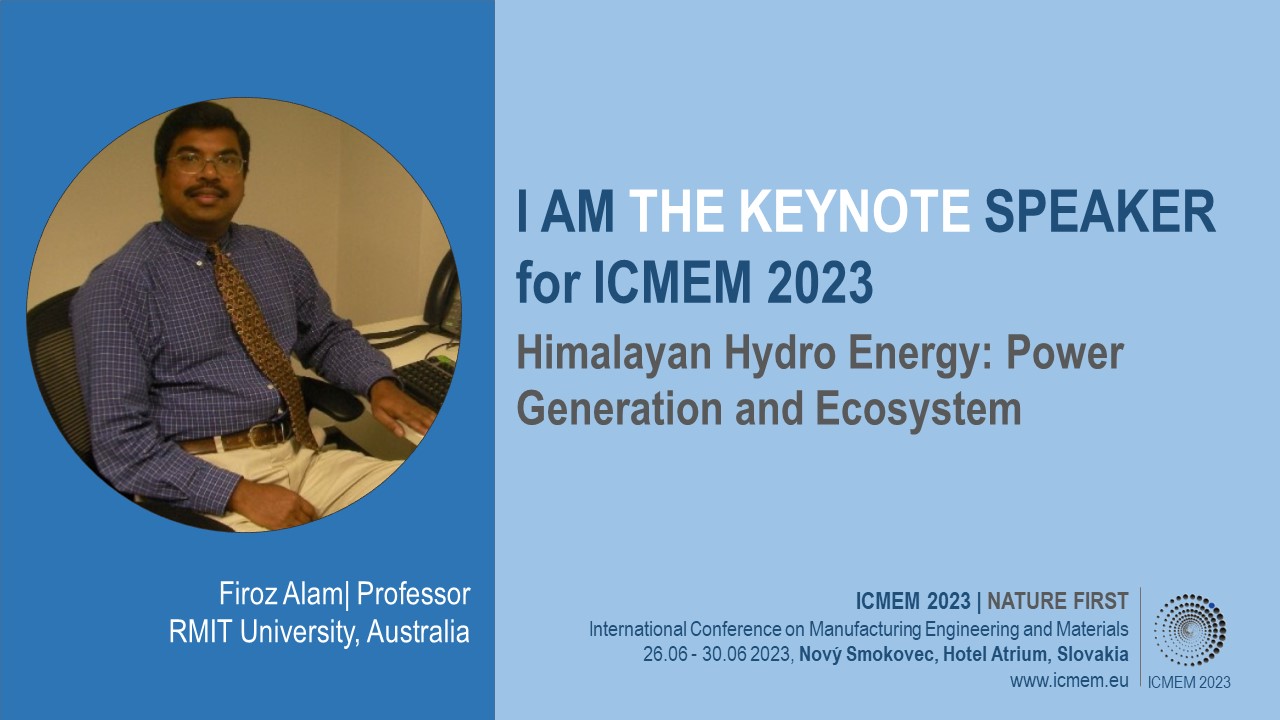 I AM THE KEYNOTE SPEAKER for ICMEM 2023

Himalayan Hydro Energy: Power Generation and Ecosystem

Firoz Alam| Professor
RMIT University, Australia

ICMEM 2023 | NATURE FIRST
International Conference on Manufacturing Engineering and Materials
26.06 - 30.06 2023, Nový Smokovec, Hotel Atrium, Slovakia
www.icmem.eu

ICMEM 2023